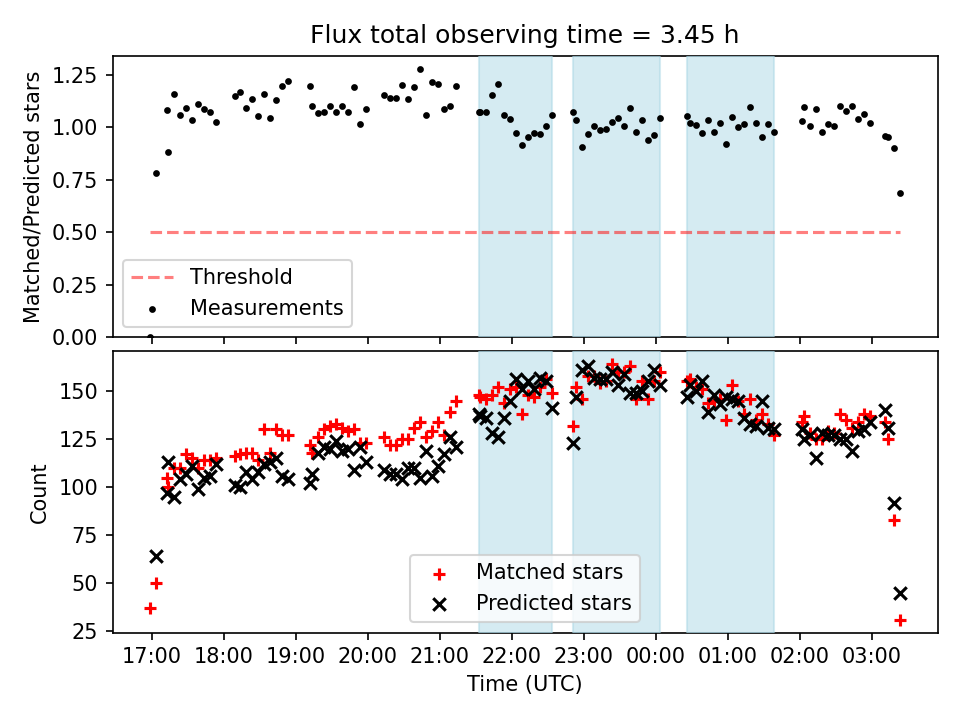 Flux total observing time = 3.45 h

Matched/Predicted stars

1.25
1.00
0.75
0.50
0.25
0.00

Threshold
Measurements

Count

150
125
100
75
50
25

Matched stars
Predicted stars

17:00 18:00 19:00 20:00 21:00 22:00 23:00 00:00 01:00 02:00 03:00

Time (UTC)